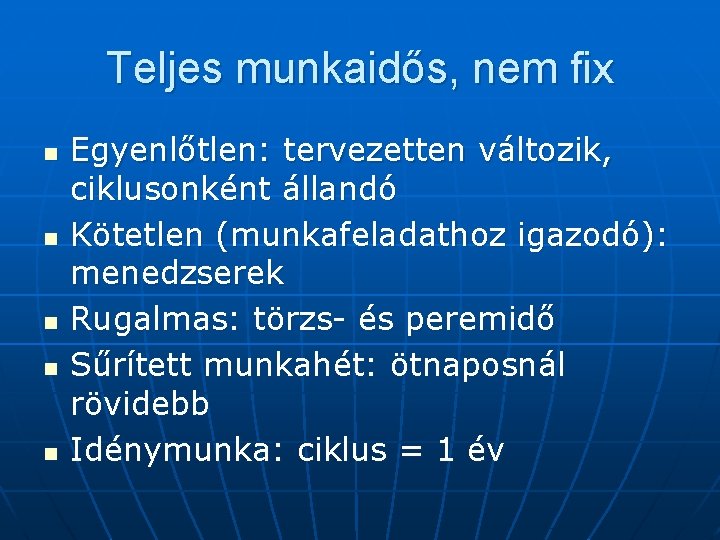 Teljes munkaidős, nem fix

- Egyenlőtlen: tervezetten változik, ciklusonként állandó
- Kötetlen (munkafeladathoz igazodó): menedzserek
- Rugalmas: törzs- és peremidő
- Sűrített munkahét: ötnaposnál rövidebb
- Idénymunka: ciklus = 1 év